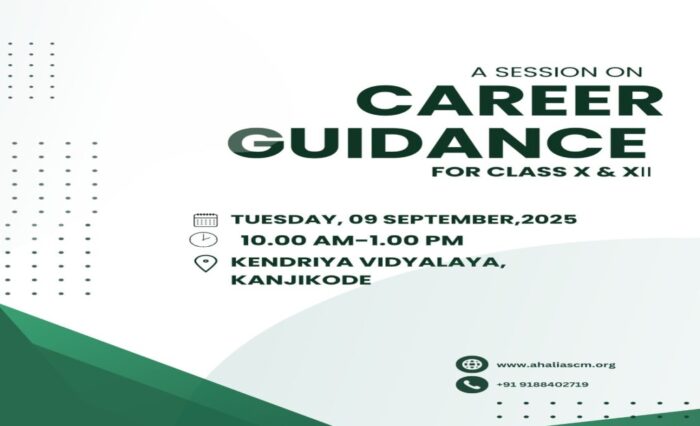 A SESSION ON
CAREER
GUIDANCE
FOR CLASS X & XII

TUESDAY, 09 SEPTEMBER,2025
10.00 AM–1.00 PM
KENDRIYA VIDYALAYA, KANJIKODE

www.ahaliascm.org
+91 9188402719